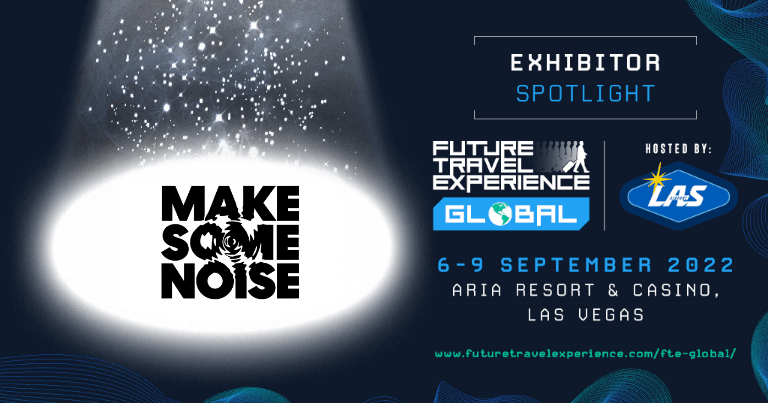 MAKE SOME NOISE

EXHIBITOR
SPOTLIGHT

FUTURE TRAVEL EXPERIENCE
GLOBAL

HOSTED BY:

LAS

6-9 SEPTEMBER 2022
ARIA RESORT & CASINO,
LAS VEGAS

www.futuretravelexperience.com/fte-global/